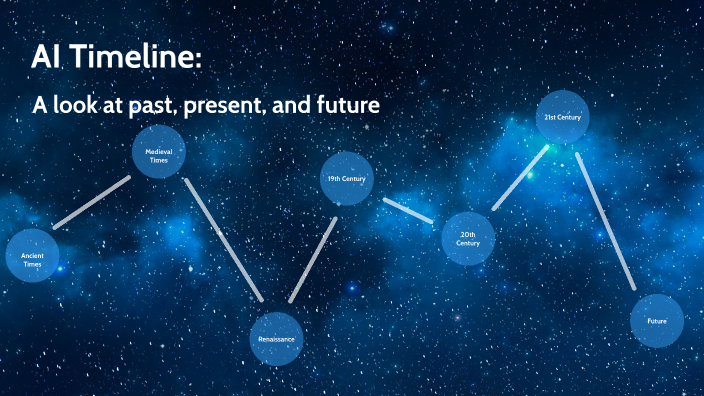 AI Timeline:

A look at past, present, and future

Ancient Times

Medieval Times

Renaissance

19th Century

20th Century

21st Century

Future